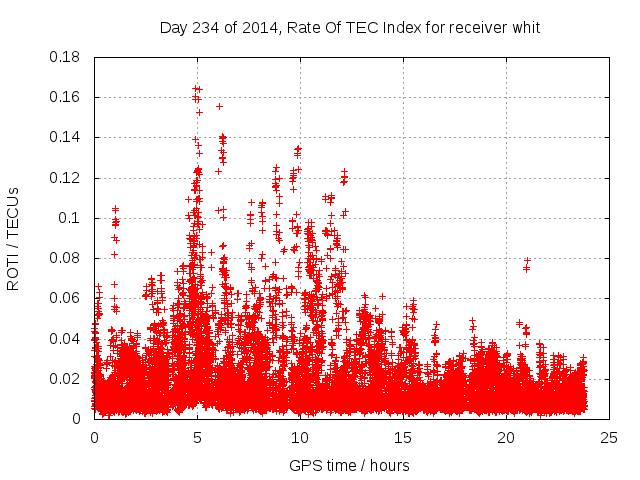 Day 234 of 2014, Rate Of TEC Index for receiver whit

ROTI / TECUs

0.18
0.16
0.14
0.12
0.1
0.08
0.06
0.04
0.02
0

0
5
10
15
20
25

GPS time / hours